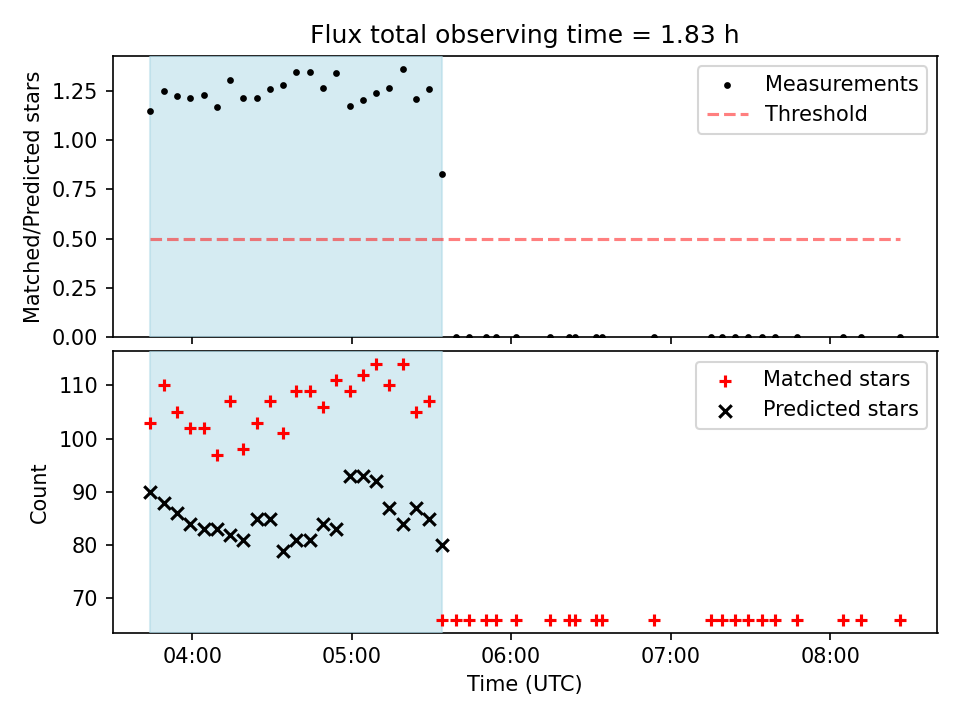 Flux total observing time = 1.83 h

Matched/Predicted stars

1.25
1.00
0.75
0.50
0.25
0.00

Measurements
Threshold

Count

110
100
90
80
70

Matched stars
Predicted stars

04:00
05:00
06:00
07:00
08:00

Time (UTC)